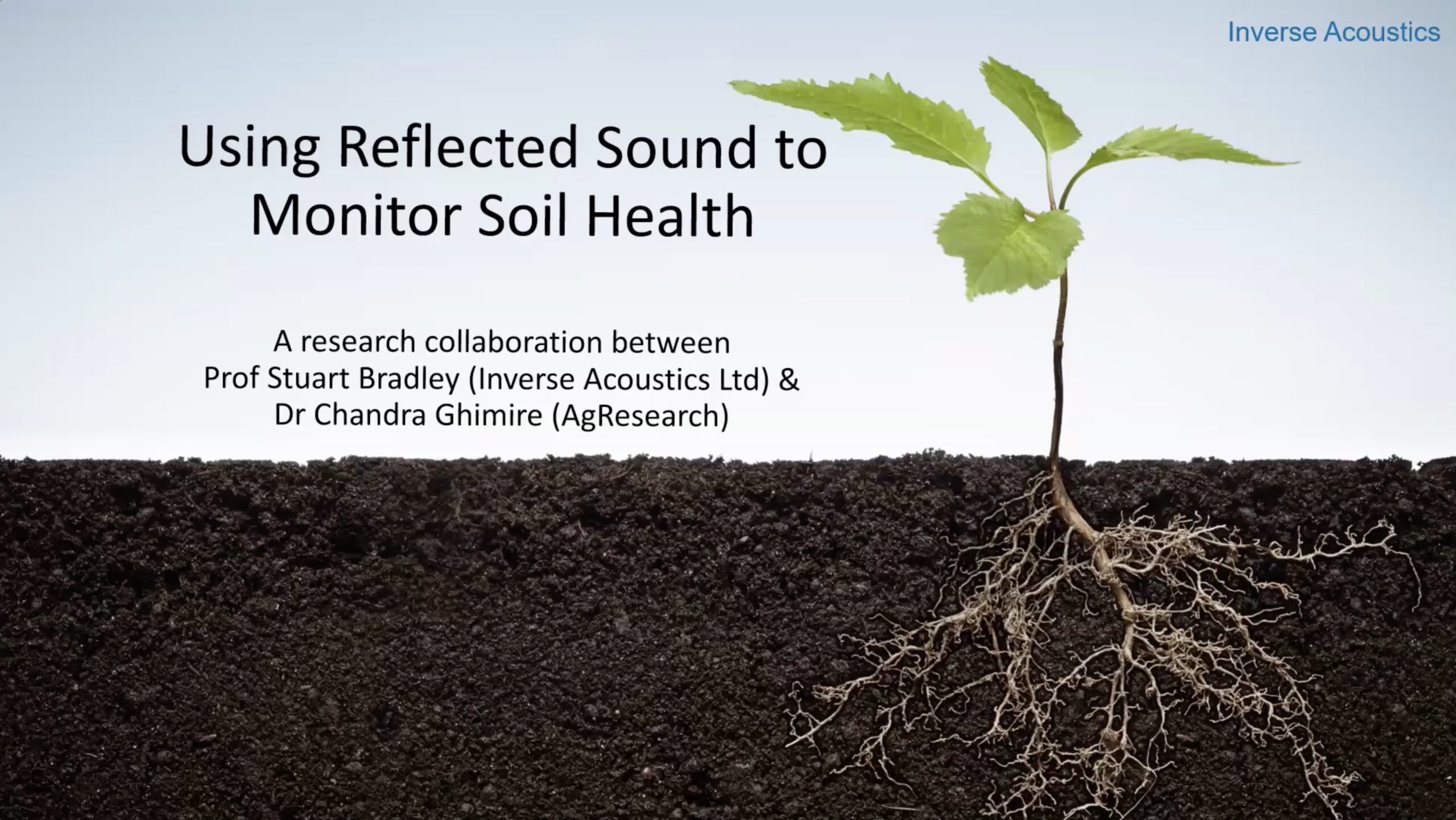 Inverse Acoustics

Using Reflected Sound to Monitor Soil Health

A research collaboration between
Prof Stuart Bradley (Inverse Acoustics Ltd) &
Dr Chandra Ghimire (AgResearch)